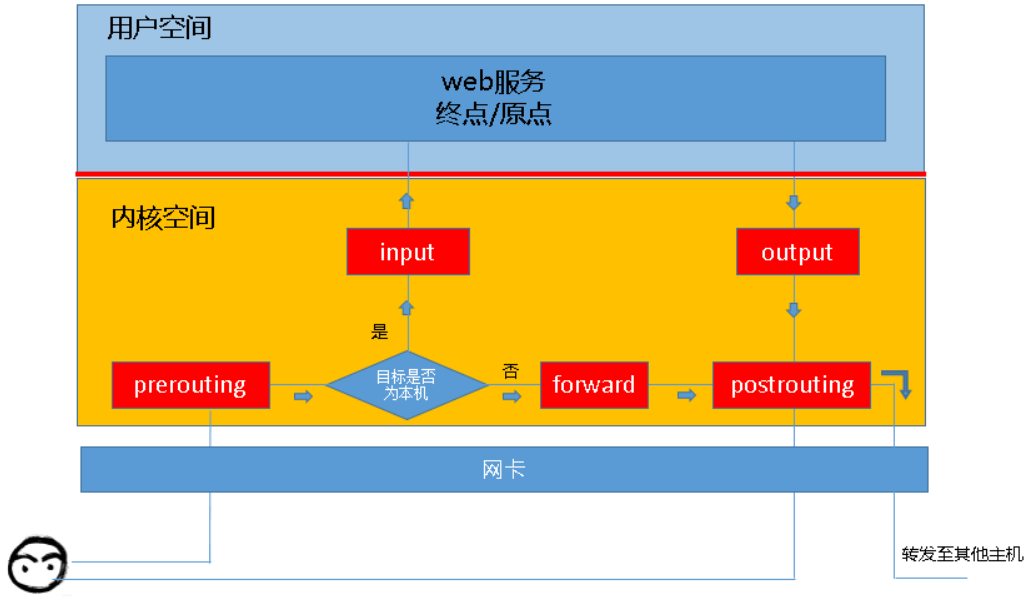 用户空间

web服务
终点/原点

内核空间

input

output

是

prerouting

目标是否为本机

否

forward

postrouting

网卡

转发至其他主机